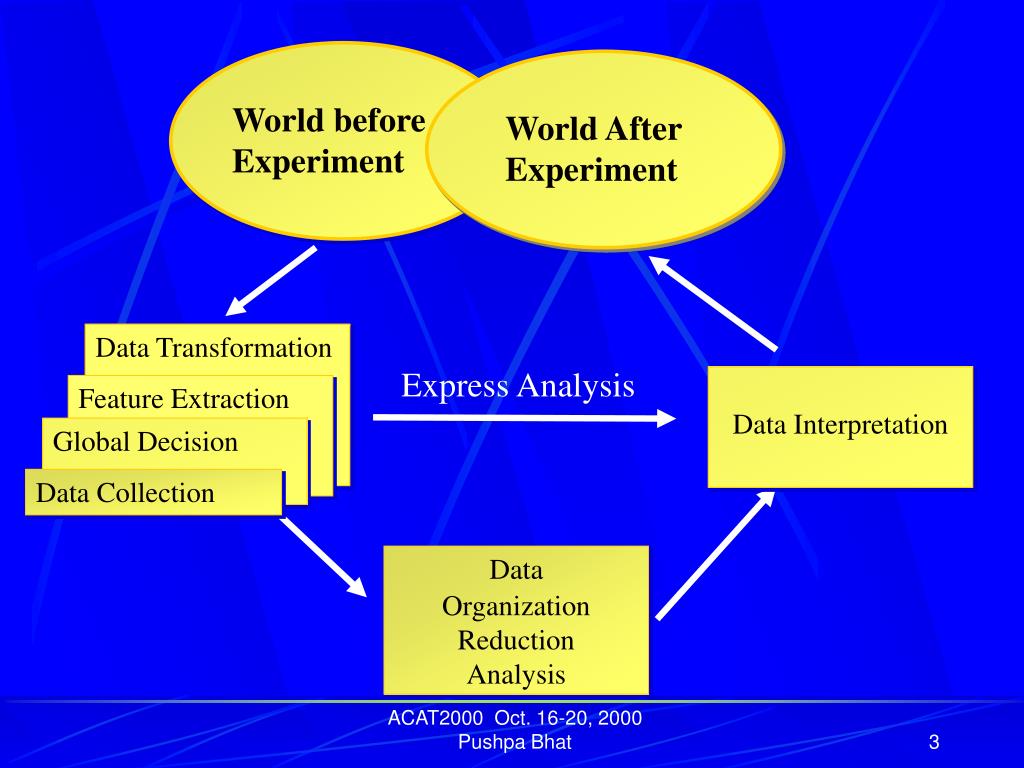 World before Experiment

World After Experiment

Data Transformation

Feature Extraction

Global Decision

Data Collection

Express Analysis

Data Interpretation

Data
Organization
Reduction
Analysis

ACAT2000 Oct. 16-20, 2000
Pushpa Bhat

3